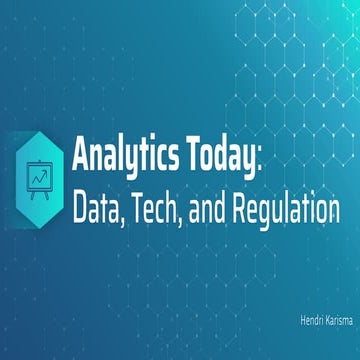 Analytics Today:
Data, Tech, and Regulation

Hendri Karisma